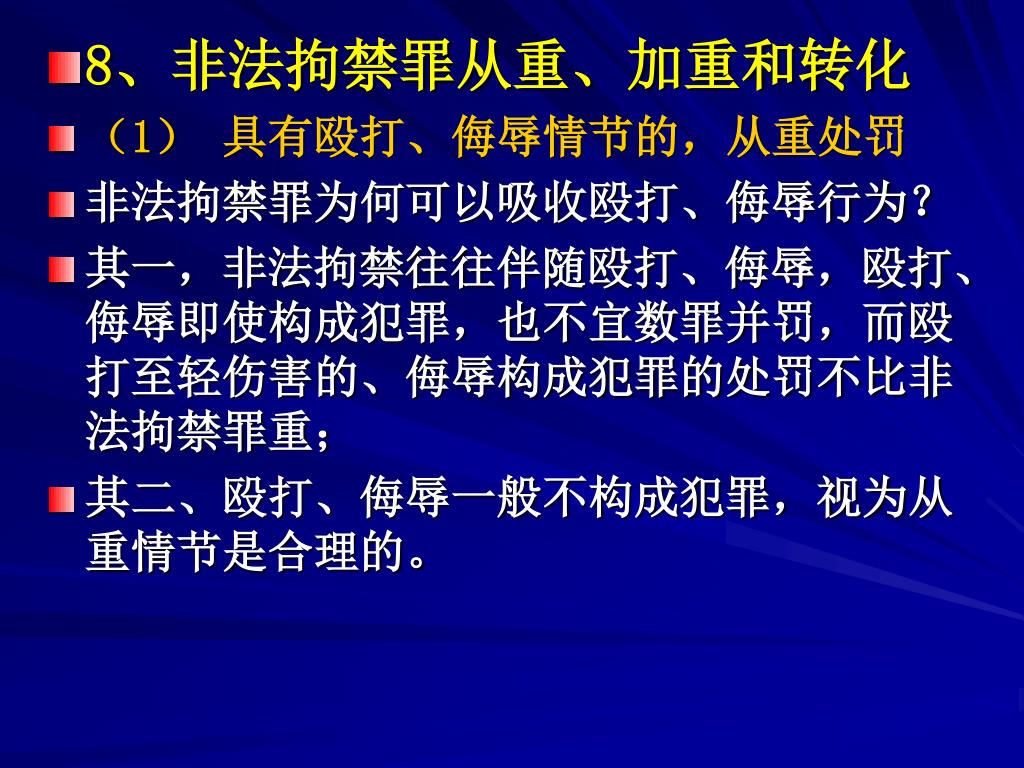 8、非法拘禁罪从重、加重和转化

（1） 具有殴打、侮辱情节的，从重处罚

非法拘禁罪为何可以吸收殴打、侮辱行为？

其一，非法拘禁往往伴随殴打、侮辱，殴打、侮辱即使构成犯罪，也不宜数罪并罚，而殴打至轻伤害的、侮辱构成犯罪的处罚不比非法拘禁罪重；

其二、殴打、侮辱一般不构成犯罪，视为从重情节是合理的。